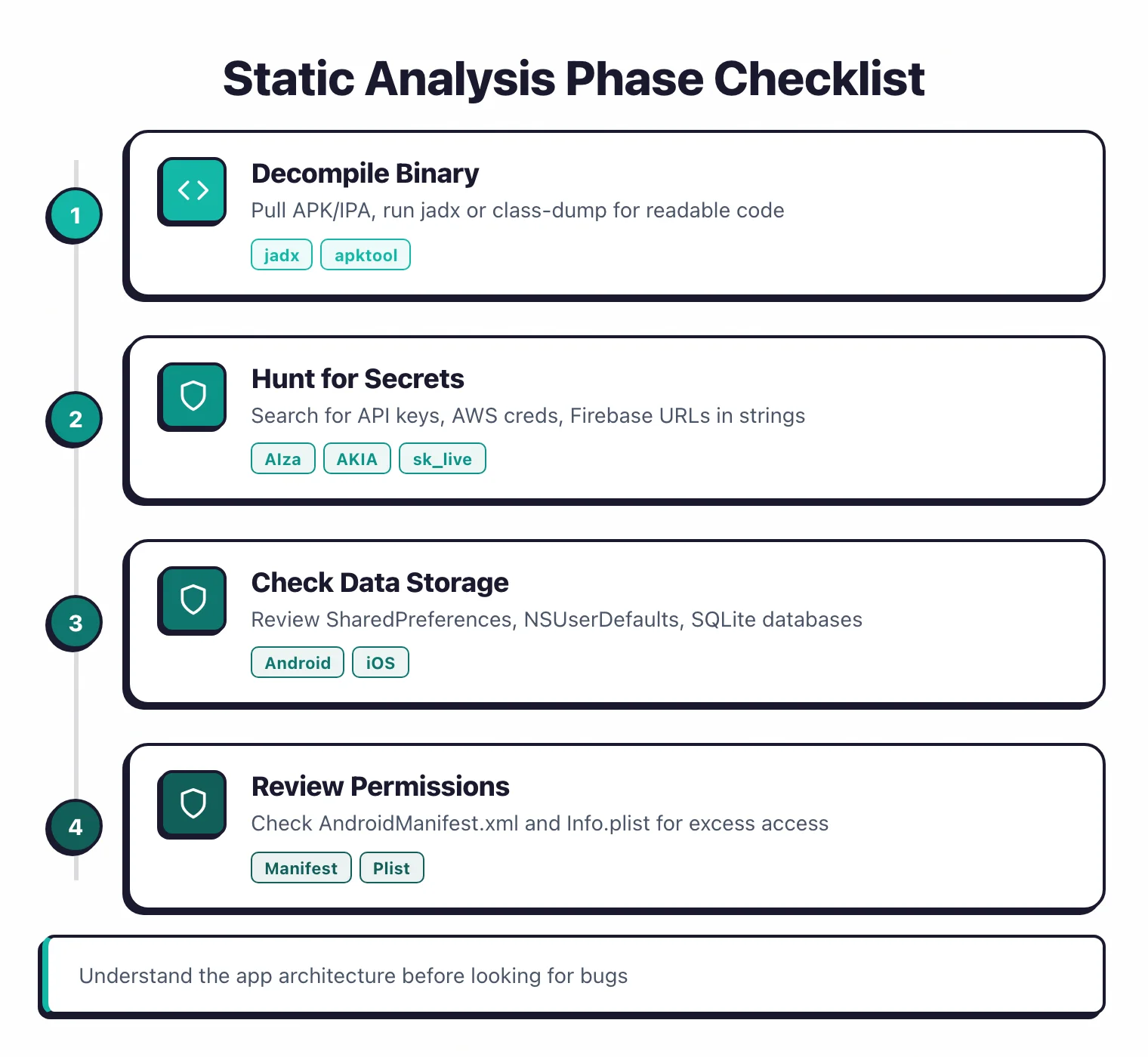 Static Analysis Phase Checklist

1

Decompile Binary

Pull APK/IPA, run jadx or class-dump for readable code

jadx apktool

2

Hunt for Secrets

Search for API keys, AWS creds, Firebase URLs in strings

AIza AKIA sk_live

3

Check Data Storage

Review SharedPreferences, NSUserDefaults, SQLite databases

Android iOS

4

Review Permissions

Check AndroidManifest.xml and Info.plist for excess access

Manifest Plist

Understand the app architecture before looking for bugs